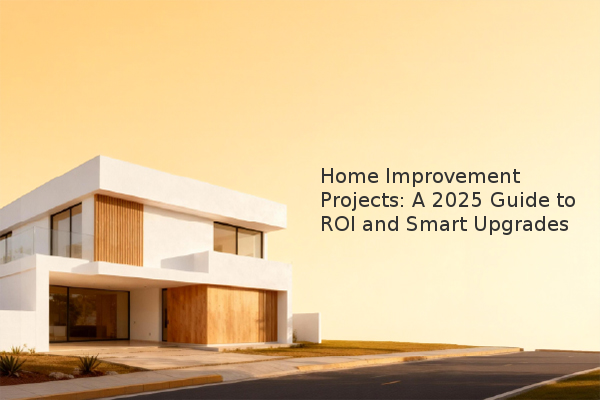 Home Improvement Projects: A 2025 Guide to ROI and Smart Upgrades